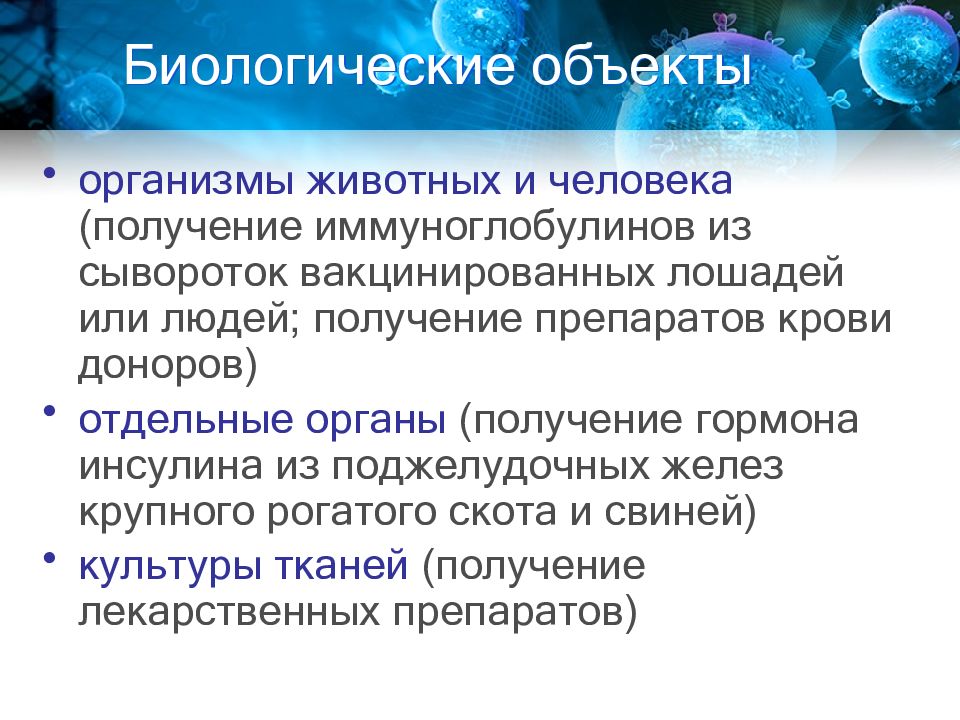 Биологические объекты

• организмы животных и человека (получение иммуноглобулинов из сывороток вакцинированных лошадей или людей; получение препаратов крови доноров)
• отдельные органы (получение гормона инсулина из поджелудочных желез крупного рогатого скота и свиней)
• культуры тканей (получение лекарственных препаратов)